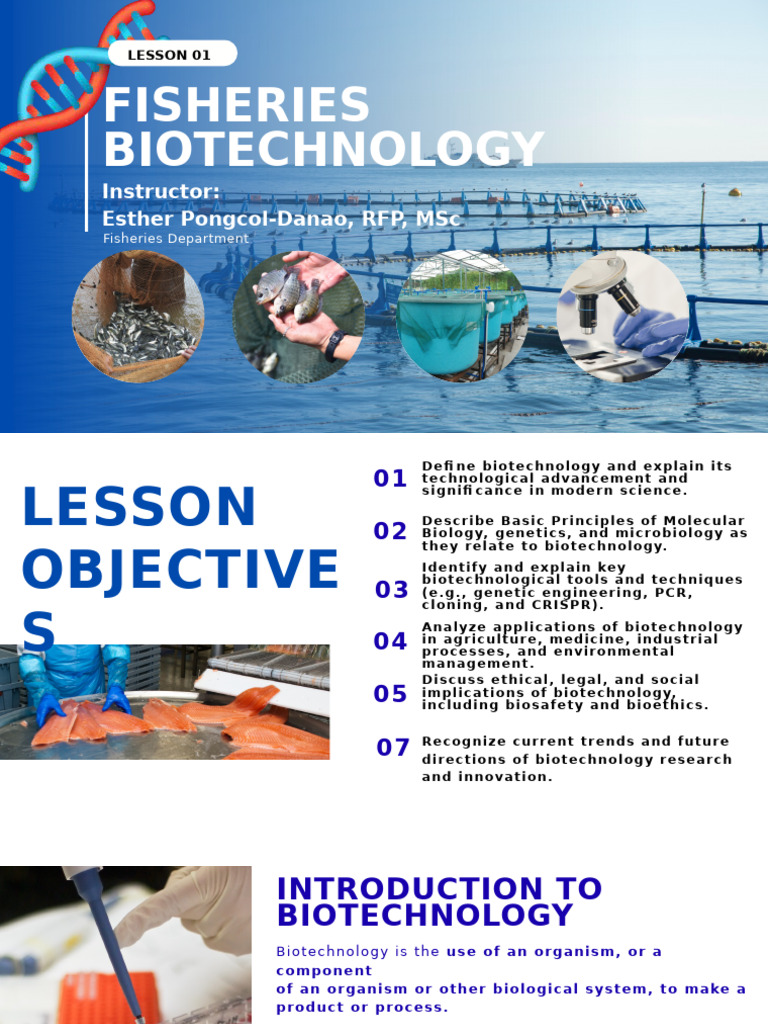 LESSON 01

FISHERIES BIOTECHNOLOGY

Instructor:
Esther Pongcol-Danao, RFP, MSc
Fisheries Department

LESSON OBJECTIVES

01 Define biotechnology and explain its technological advancement and significance in modern science.

02 Describe Basic Principles of Molecular Biology, genetics, and microbiology as they relate to biotechnology.

03 Identify and explain key biotechnological tools and techniques (e.g., genetic engineering, PCR, cloning, and CRISPR).

04 Analyze applications of biotechnology in agriculture, medicine, industrial processes, and environmental management.

05 Discuss ethical, legal, and social implications of biotechnology, including biosafety and bioethics.

07 Recognize current trends and future directions of biotechnology research and innovation.

INTRODUCTION TO BIOTECHNOLOGY

Biotechnology is the use of an organism, or a component of an organism or other biological system, to make a product or process.